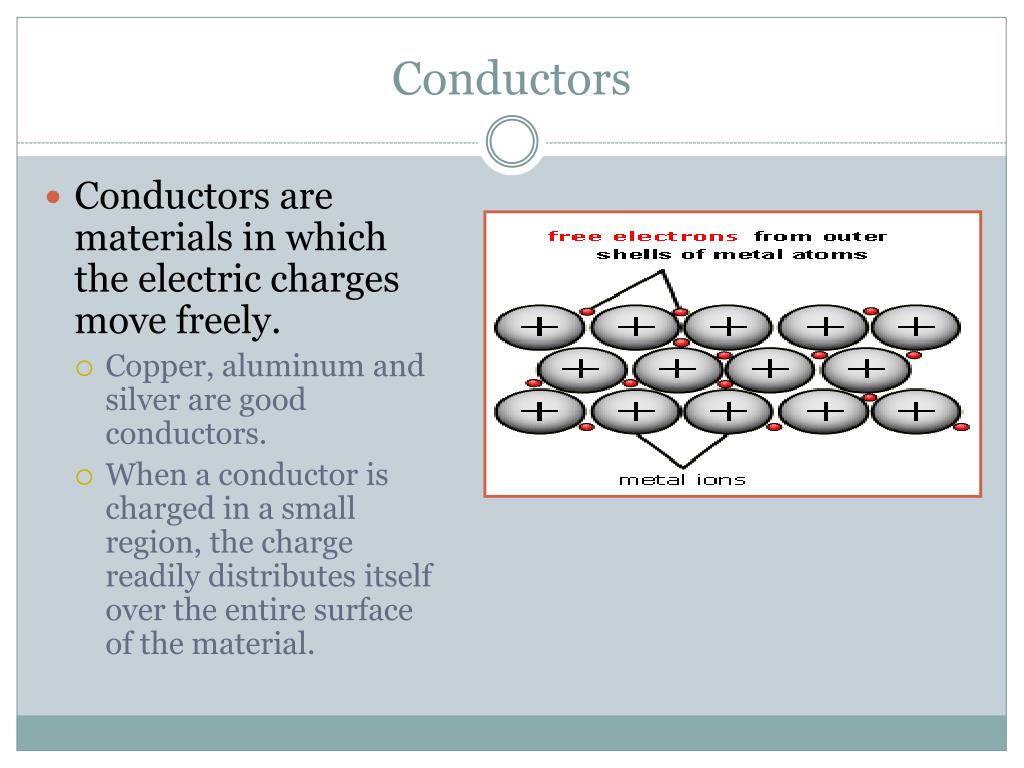 Conductors

Conductors are materials in which the electric charges move freely.

Copper, aluminum and silver are good conductors.

When a conductor is charged in a small region, the charge readily distributes itself over the entire surface of the material.

free electrons from outer shells of metal atoms

+ + + + +
+ + + +
+ + + + +

metal ions